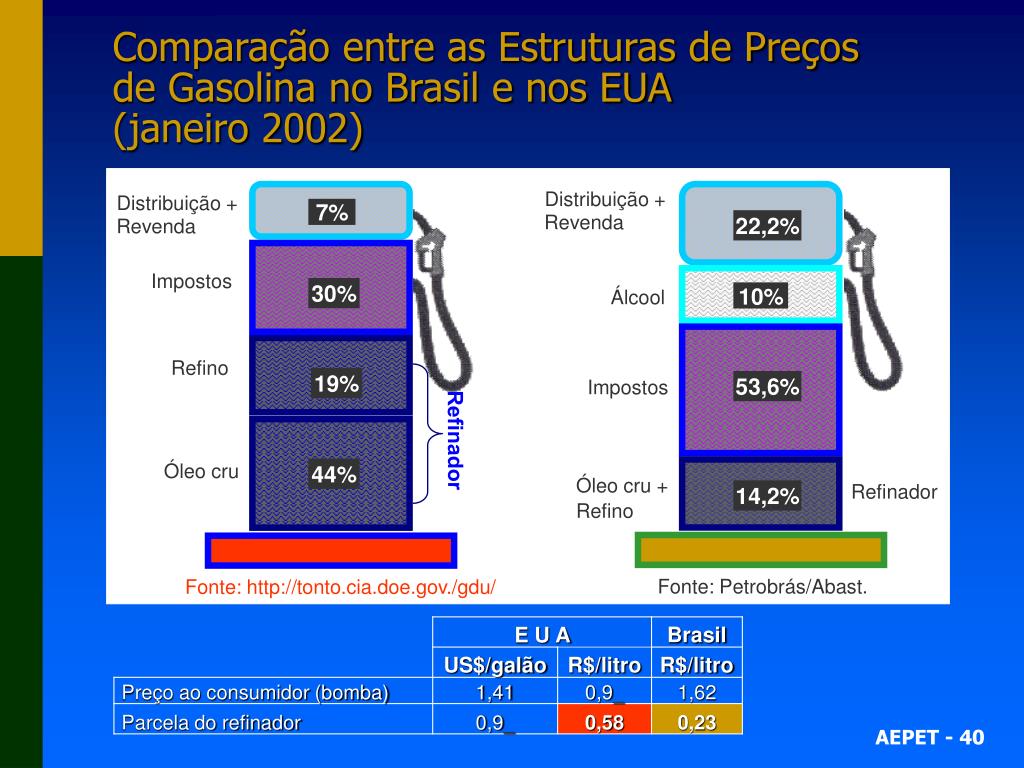 Comparação entre as Estruturas de Preços de Gasolina no Brasil e nos EUA (janeiro 2002)

Distribuição + Revenda
7%
Impostos
30%
Refino
19%
Óleo cru
44%
Refinador

Fonte: http://tonto.cia.doe.gov./gdu/

Distribuição + Revenda
22,2%
Álcool
10%
Impostos
53,6%
Óleo cru + Refino
14,2%
Refinador

Fonte: Petrobrás/Abast.

| | E U A | | Brasil |
|---|---|---|---|
| | US$/galão | R$/litro | R$/litro |
| Preço ao consumidor (bomba) | 1,41 | 0,9_ | 1,62 |
| Parcela do refinador | 0,9_ | 0,58 | 0,23 |

AEPET - 40